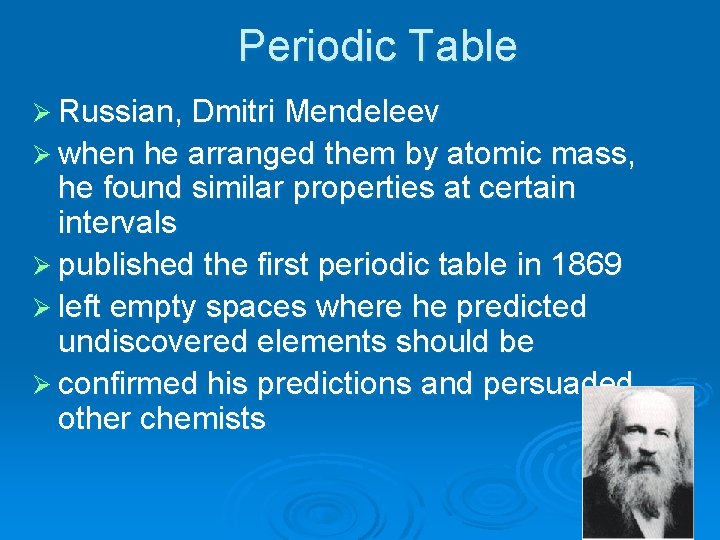 Periodic Table

➢ Russian, Dmitri Mendeleev

➢ when he arranged them by atomic mass, he found similar properties at certain intervals

➢ published the first periodic table in 1869

➢ left empty spaces where he predicted undiscovered elements should be

➢ confirmed his predictions and persuaded other chemists